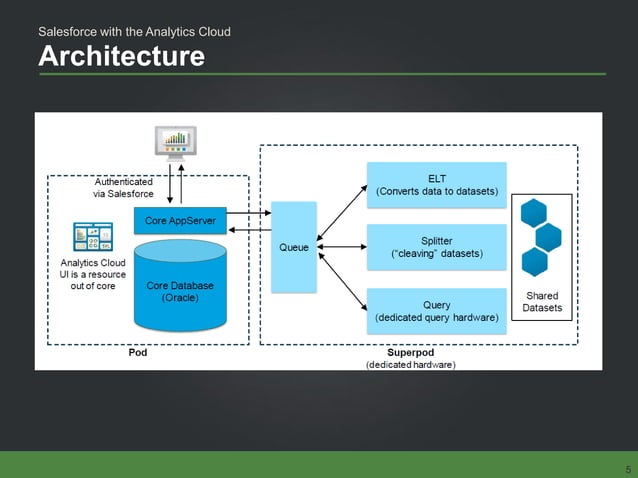 Salesforce with the Analytics Cloud
Architecture

Authenticated via Salesforce

Core AppServer

Analytics Cloud UI is a resource out of core

Core Database (Oracle)

Pod

Queue

ELT (Converts data to datasets)

Splitter ("cleaving" datasets)

Query (dedicated query hardware)

Shared Datasets

Superpod (dedicated hardware)

5